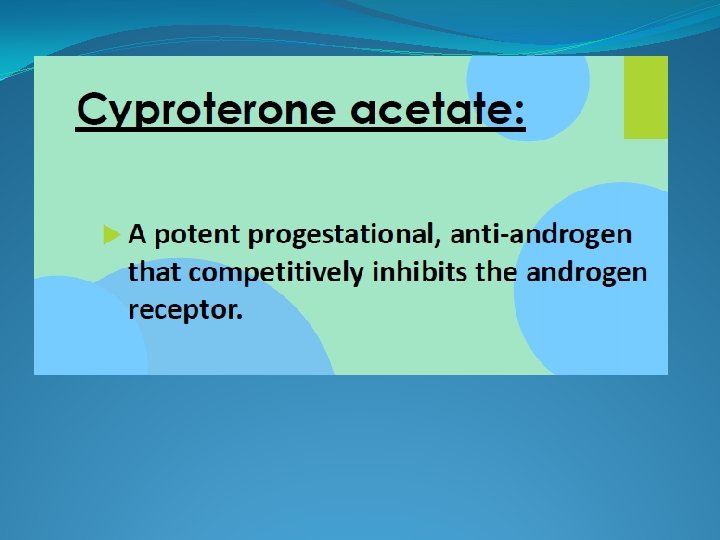 Cyproterone acetate:

A potent progestational, anti-androgen that competitively inhibits the androgen receptor.